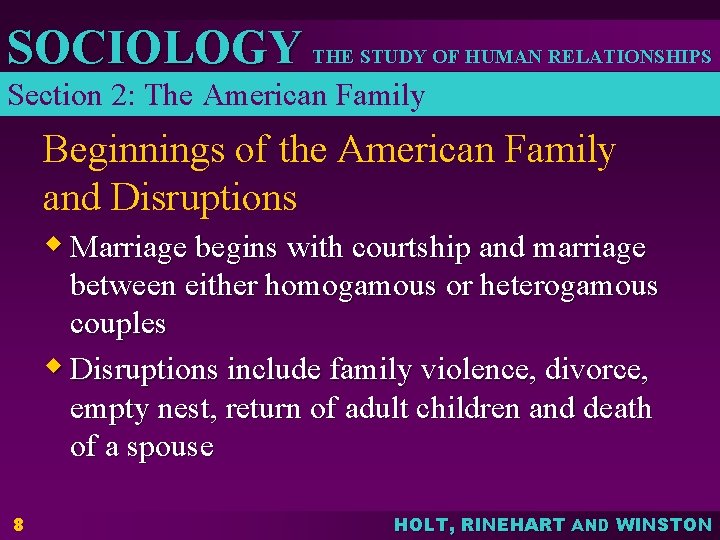 SOCIOLOGY THE STUDY OF HUMAN RELATIONSHIPS

Section 2: The American Family

Beginnings of the American Family and Disruptions

◆ Marriage begins with courtship and marriage between either homogamous or heterogamous couples

◆ Disruptions include family violence, divorce, empty nest, return of adult children and death of a spouse

8

HOLT, RINEHART AND WINSTON